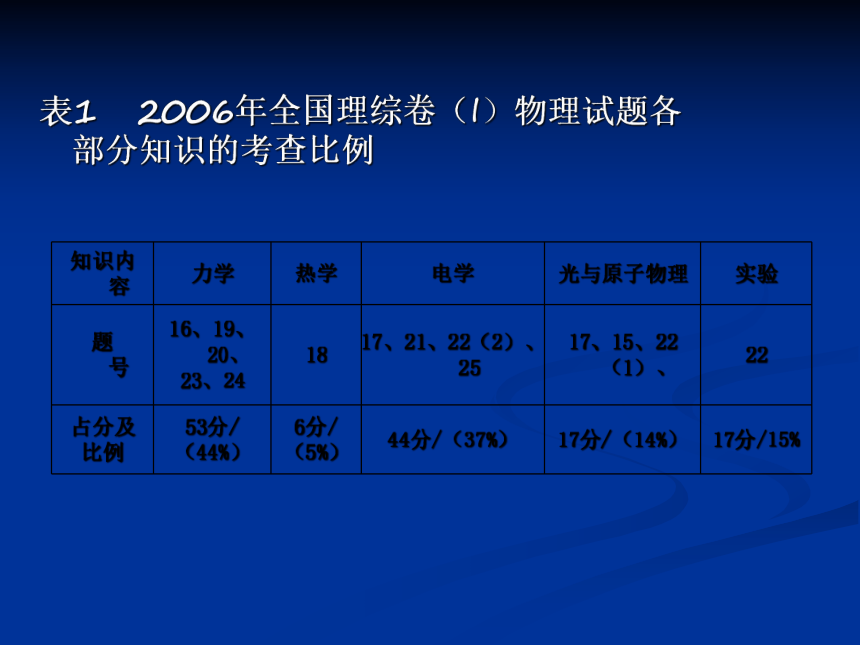 表1　2006年全国理综卷（I）物理试题各部分知识的考查比例

| 知识内容 | 力学 | 热学 | 电学 | 光与原子物理 | 实验 |
|---|---|---|---|---|---|
| 题号 | 16、19、20、23、24 | 18 | 17、21、22（2）、25 | 17、15、22（1）、 | 22 |
| 占分及比例 | 53分/（44%） | 6分/（5%） | 44分/（37%） | 17分/（14%） | 17分/15% |